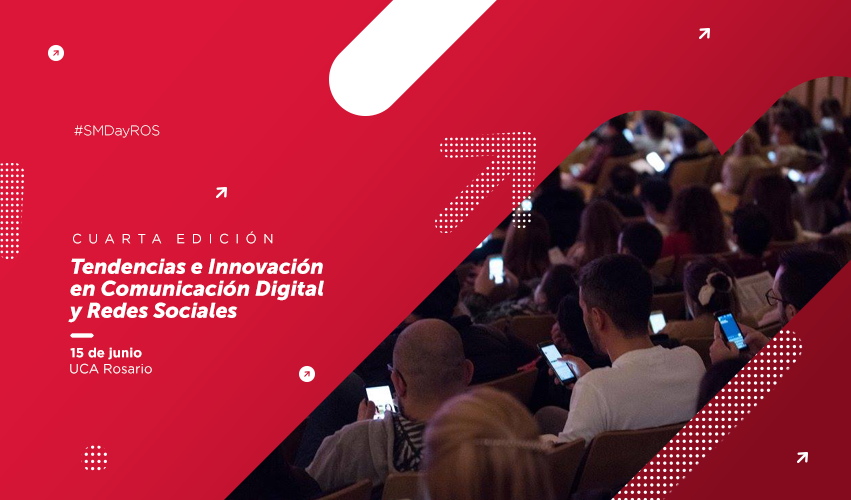 #SMDayROS

CUARTA EDICIÓN

Tendencias e Innovación en Comunicación Digital y Redes Sociales

15 de junio
UCA Rosario